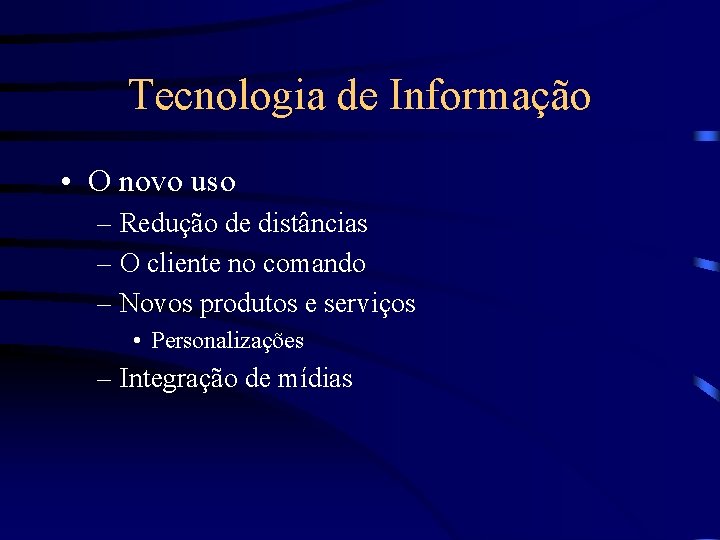 Tecnologia de Informação

• O novo uso
– Redução de distâncias
– O cliente no comando
– Novos produtos e serviços
• Personalizações
– Integração de mídias